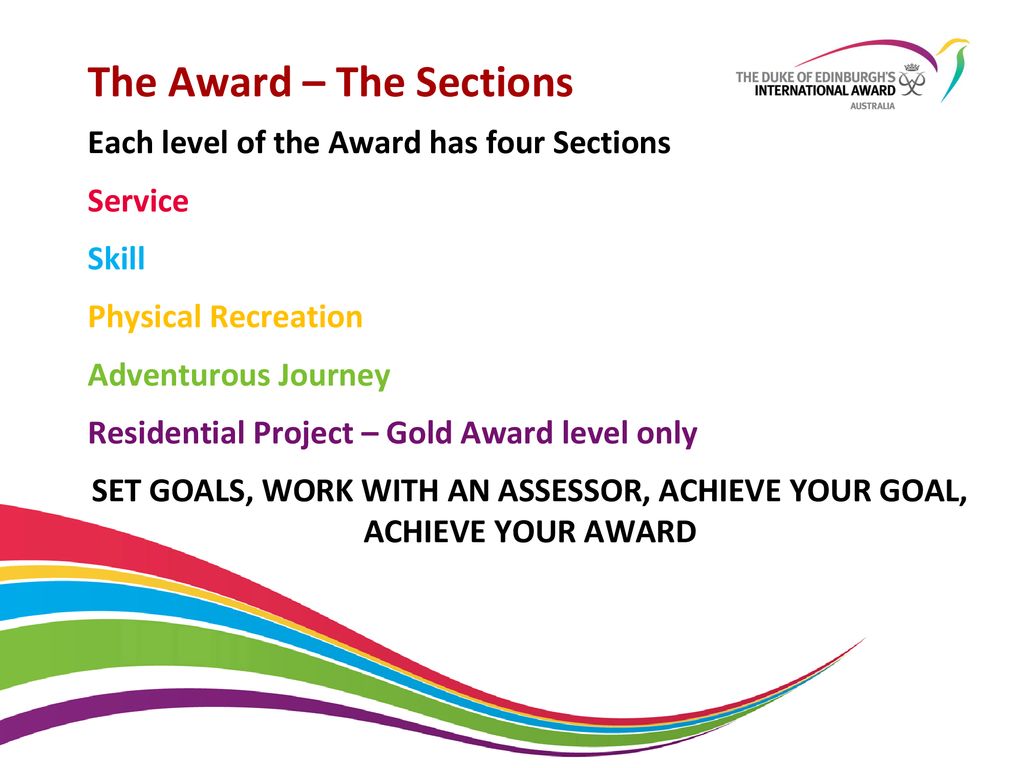 The Award – The Sections

THE DUKE OF EDINBURGH'S INTERNATIONAL AWARD AUSTRALIA

Each level of the Award has four Sections

Service

Skill

Physical Recreation

Adventurous Journey

Residential Project – Gold Award level only

SET GOALS, WORK WITH AN ASSESSOR, ACHIEVE YOUR GOAL, ACHIEVE YOUR AWARD